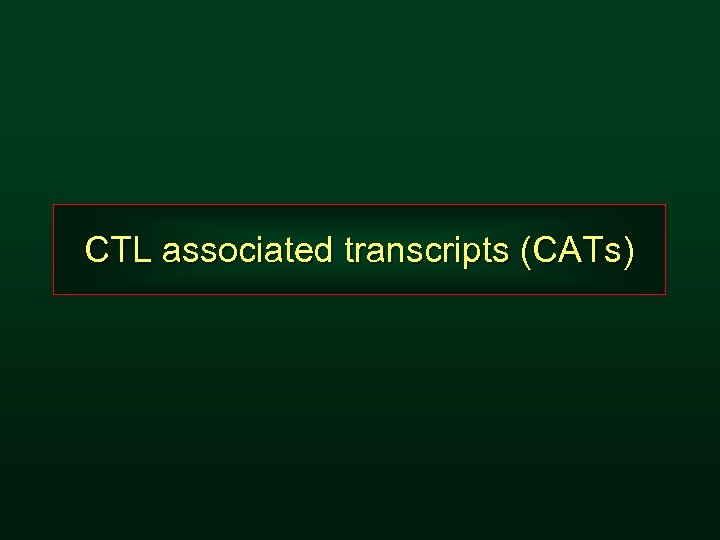 CTL associated transcripts (CATs)